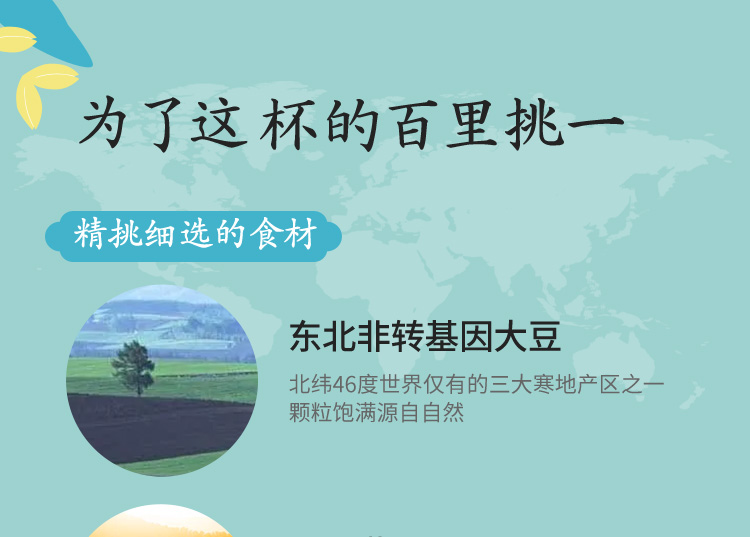 为了这杯的百里挑一

精挑细选的食材

东北非转基因大豆

北纬46度世界仅有的三大寒地产区之一
颗粒饱满源自自然